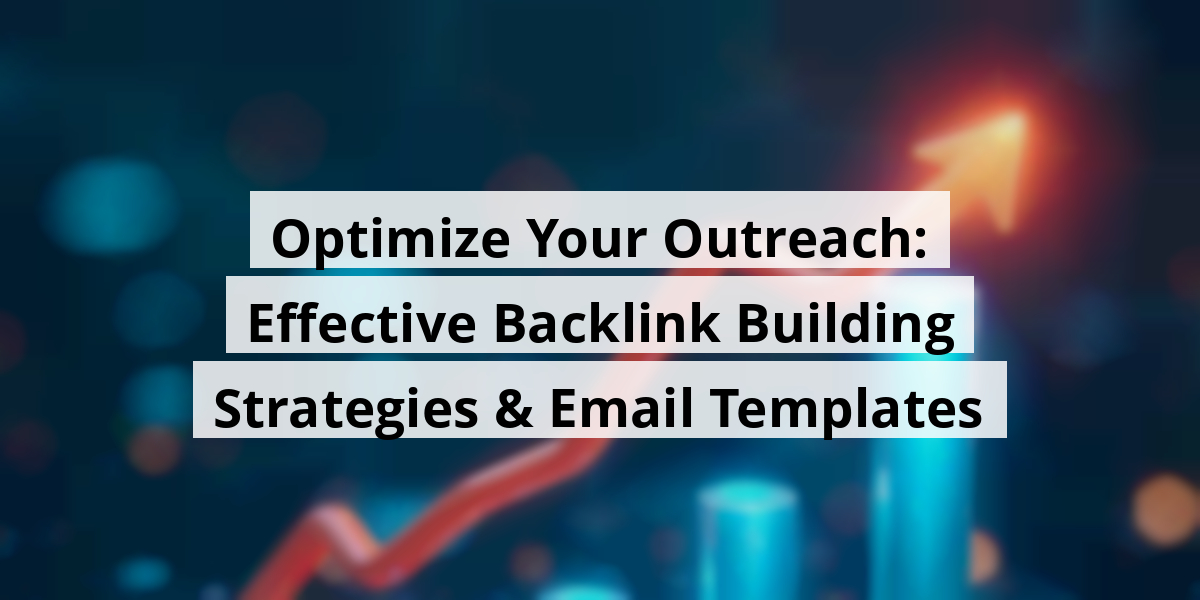 Optimize Your Outreach: Effective Backlink Building Strategies & Email Templates